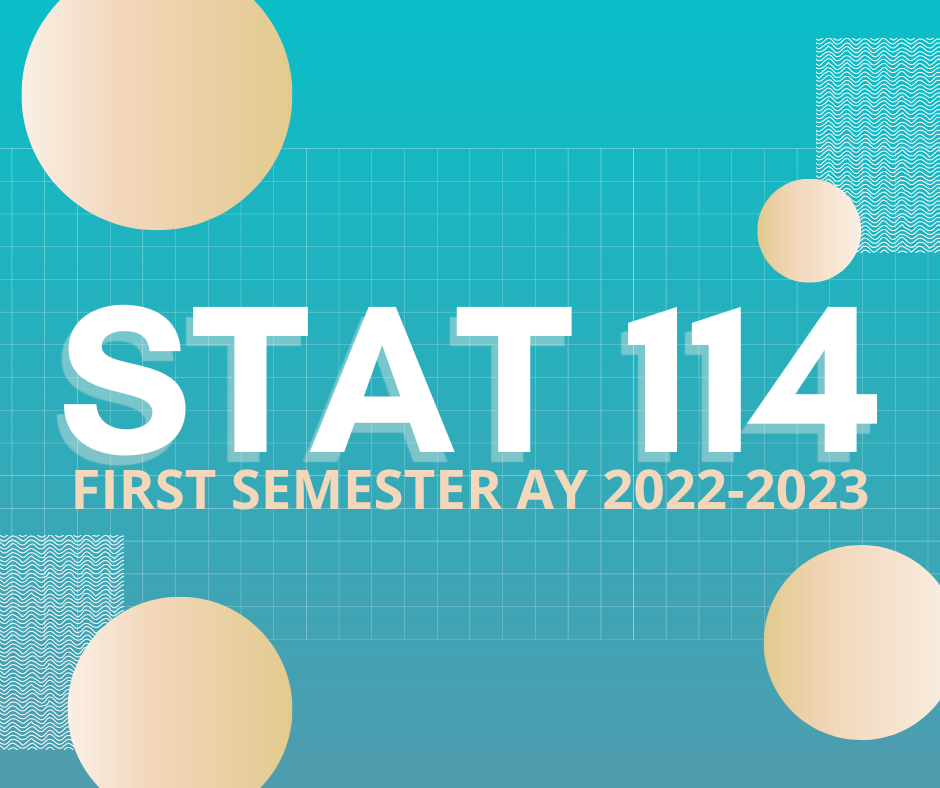 STAT 114
FIRST SEMESTER AY 2022-2023